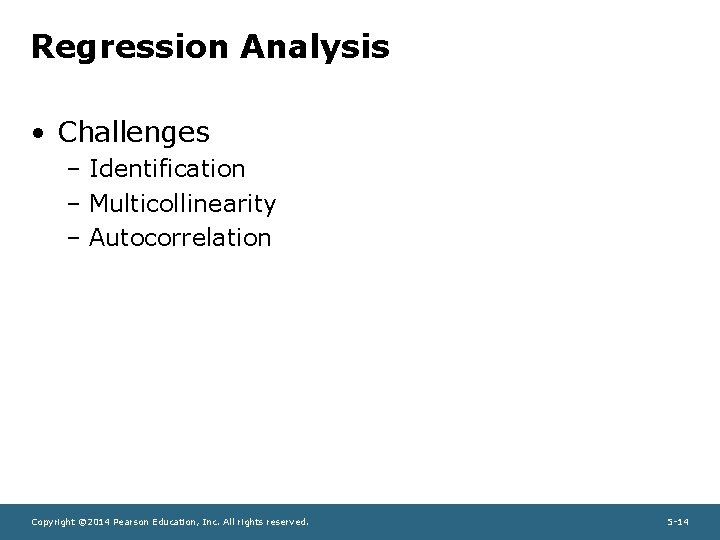 Regression Analysis

• Challenges
– Identification
– Multicollinearity
– Autocorrelation

Copyright ©2014 Pearson Education, Inc. All rights reserved.

5-14